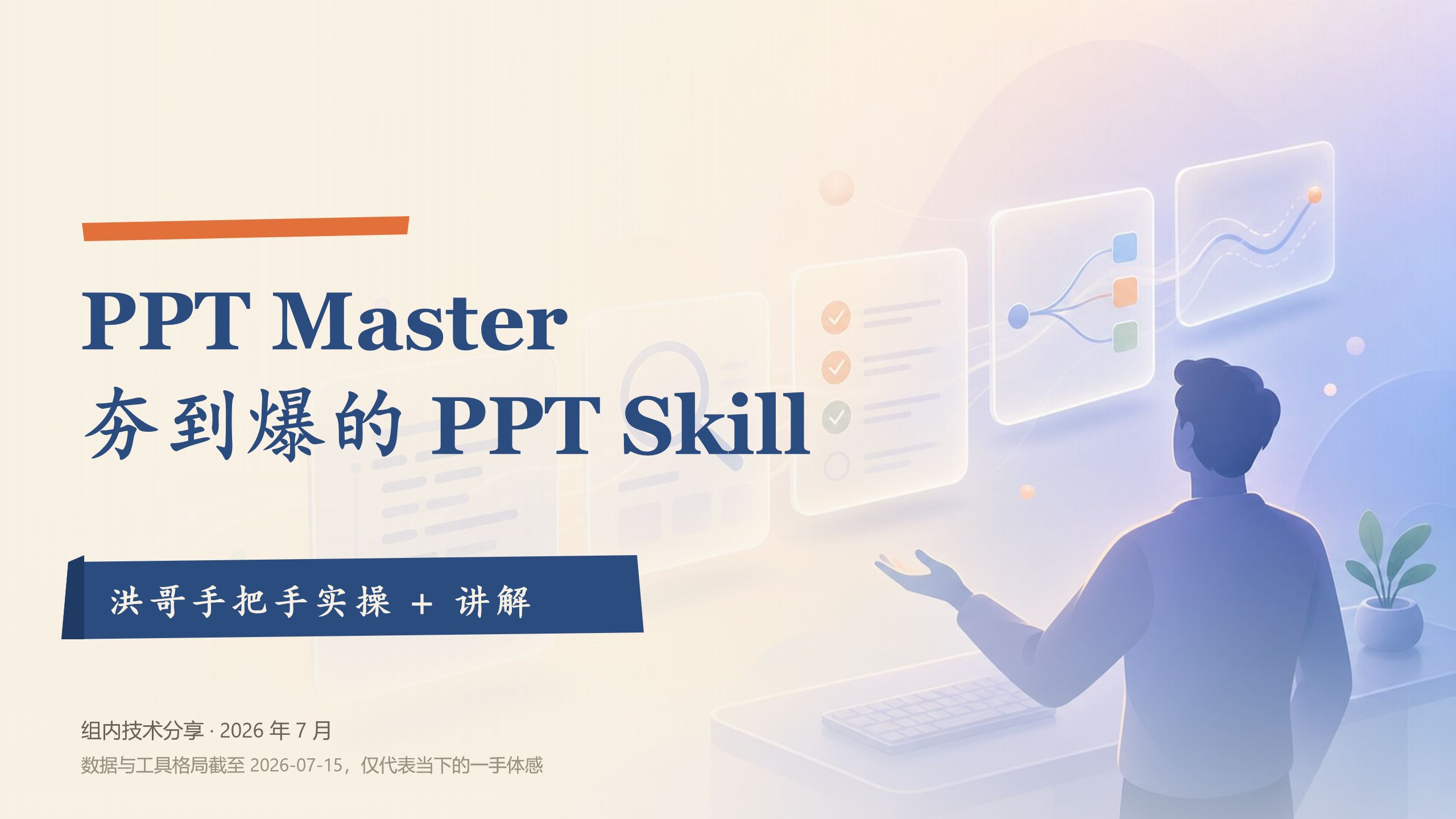 PPT Master
夯到爆的 PPT Skill

洪哥手把手实操 + 讲解

组内技术分享 · 2026 年 7 月
数据与工具格局截至 2026-07-15，仅代表当下的一手体感